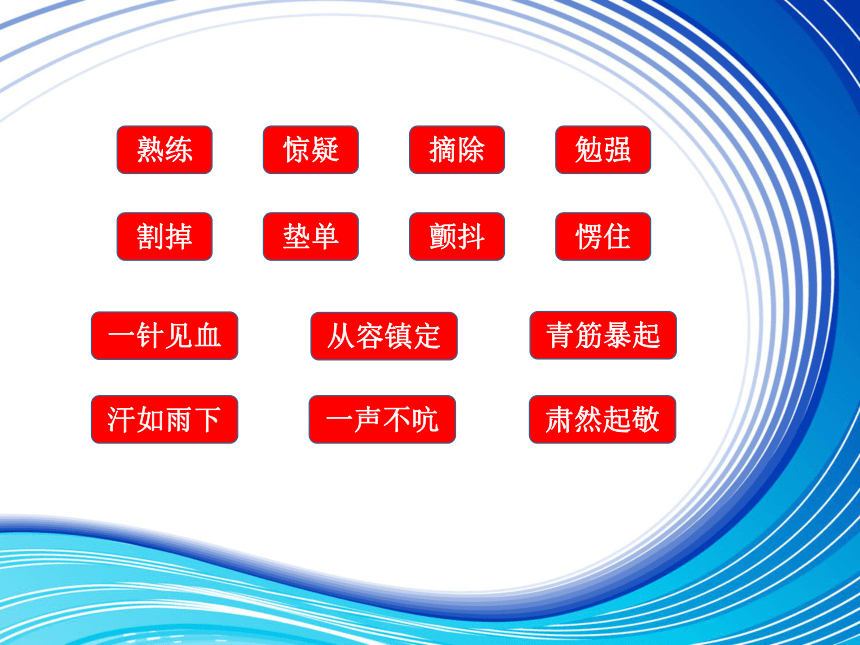 熟练 惊疑 摘除 勉强

割掉 垫单 颤抖 愣住

一针见血 从容镇定 青筋暴起

汗如雨下 一声不吭 肃然起敬